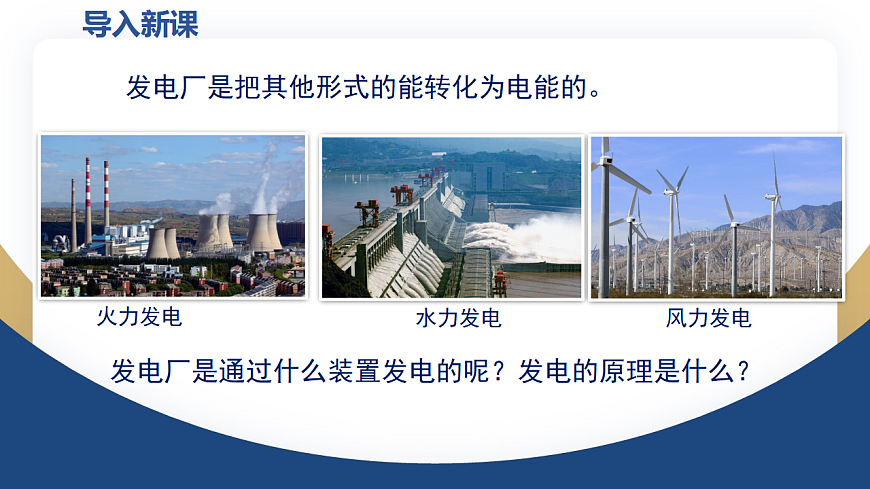 导入新课

发电厂是把其他形式的能转化为电能的。

火力发电

水力发电

风力发电

发电厂是通过什么装置发电的呢？发电的原理是什么？